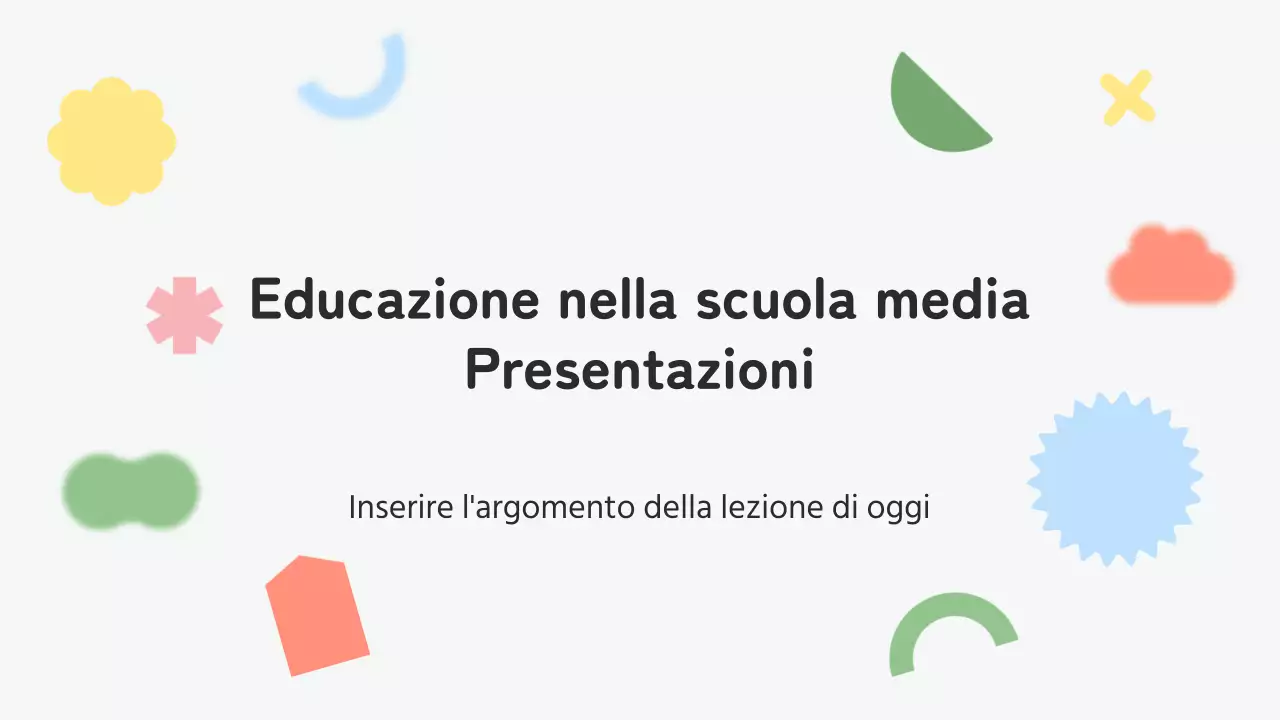 Educazione nella scuola media
Presentazioni

Inserire l'argomento della lezione di oggi